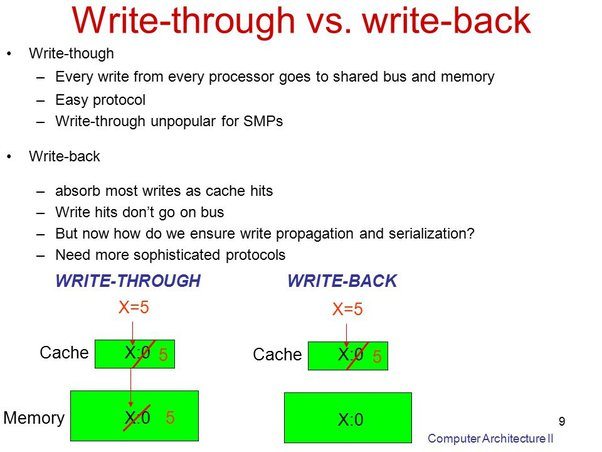 Write-through vs. write-back

• Write-though
– Every write from every processor goes to shared bus and memory
– Easy protocol
– Write-through unpopular for SMPs

• Write-back
– absorb most writes as cache hits
– Write hits don't go on bus
– But now how do we ensure write propagation and serialization?
– Need more sophisticated protocols

WRITE-THROUGH

X=5

Cache X:0 5

Memory X:0 5

WRITE-BACK

X=5

Cache X:0 5

X:0

9

Computer Architecture II